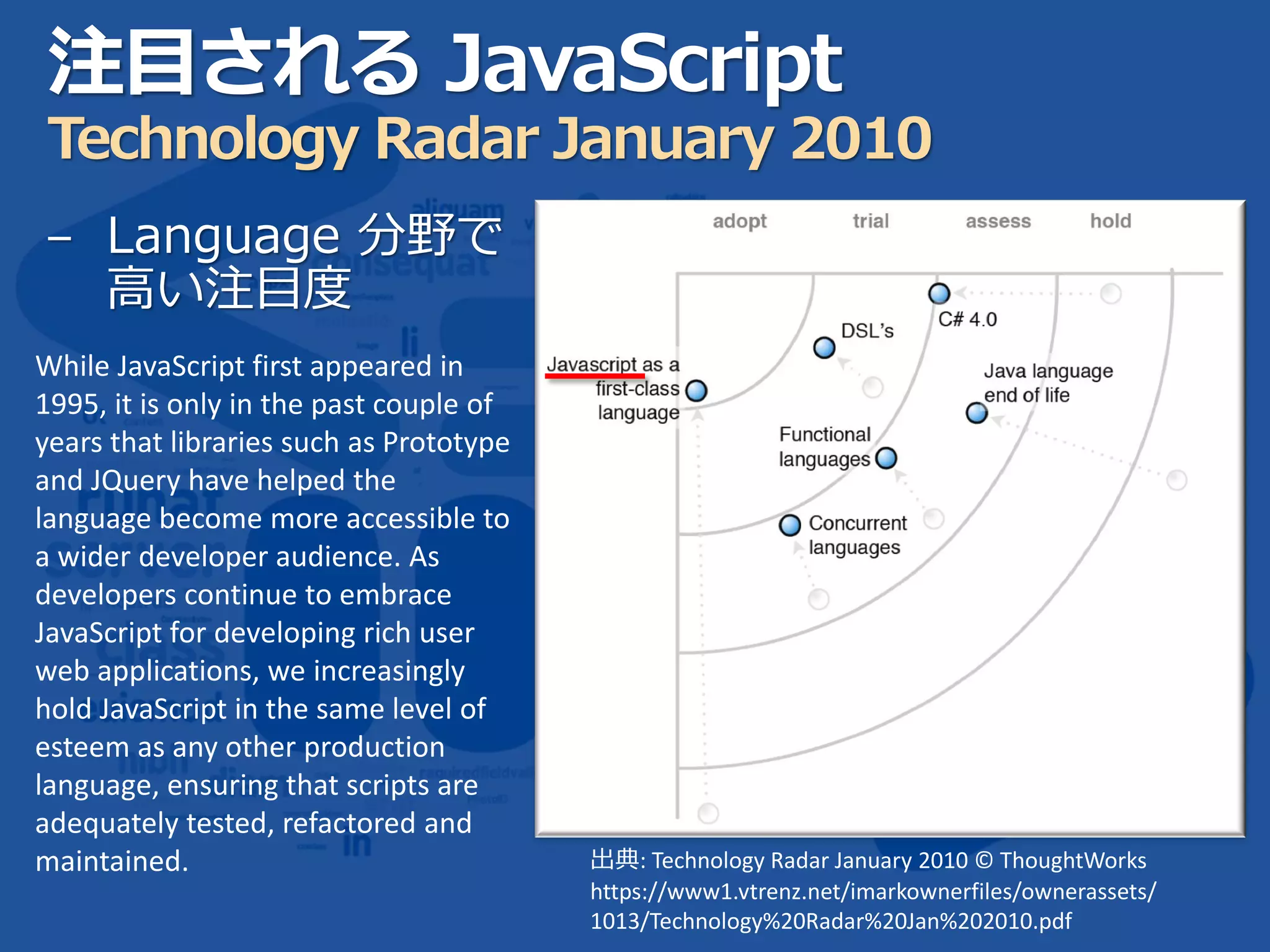 注目される JavaScript
Technology Radar January 2010

– Language 分野で高い注目度

While JavaScript first appeared in 1995, it is only in the past couple of years that libraries such as Prototype and JQuery have helped the language become more accessible to a wider developer audience. As developers continue to embrace JavaScript for developing rich user web applications, we increasingly hold JavaScript in the same level of esteem as any other production language, ensuring that scripts are adequately tested, refactored and maintained.

adopt
trial
assess
hold

C# 4.0
DSL's
Javascript as a first-class language
Java language end of life
Functional languages
Concurrent languages

出典: Technology Radar January 2010 © ThoughtWorks
https://www1.vtrenz.net/imarkownerfiles/ownerassets/1013/Technology%20Radar%20Jan%202010.pdf